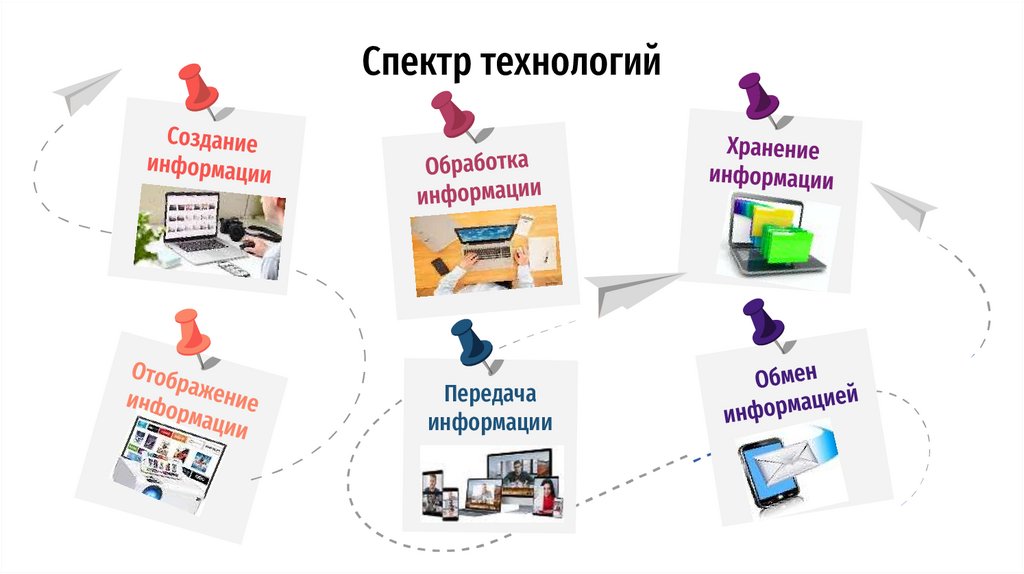 Спектр технологий

Создание информации

Обработка информации

Хранение информации

Отображение информации

Передача информации

Обмен информацией